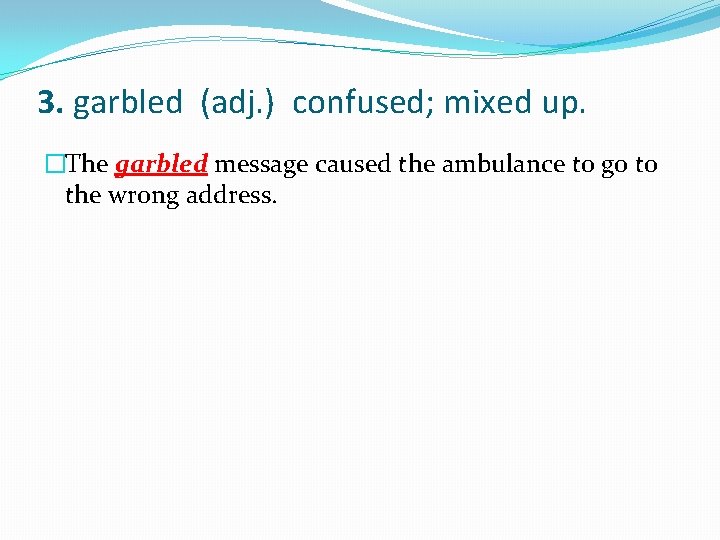 3. garbled (adj.) confused; mixed up.

The garbled message caused the ambulance to go to the wrong address.